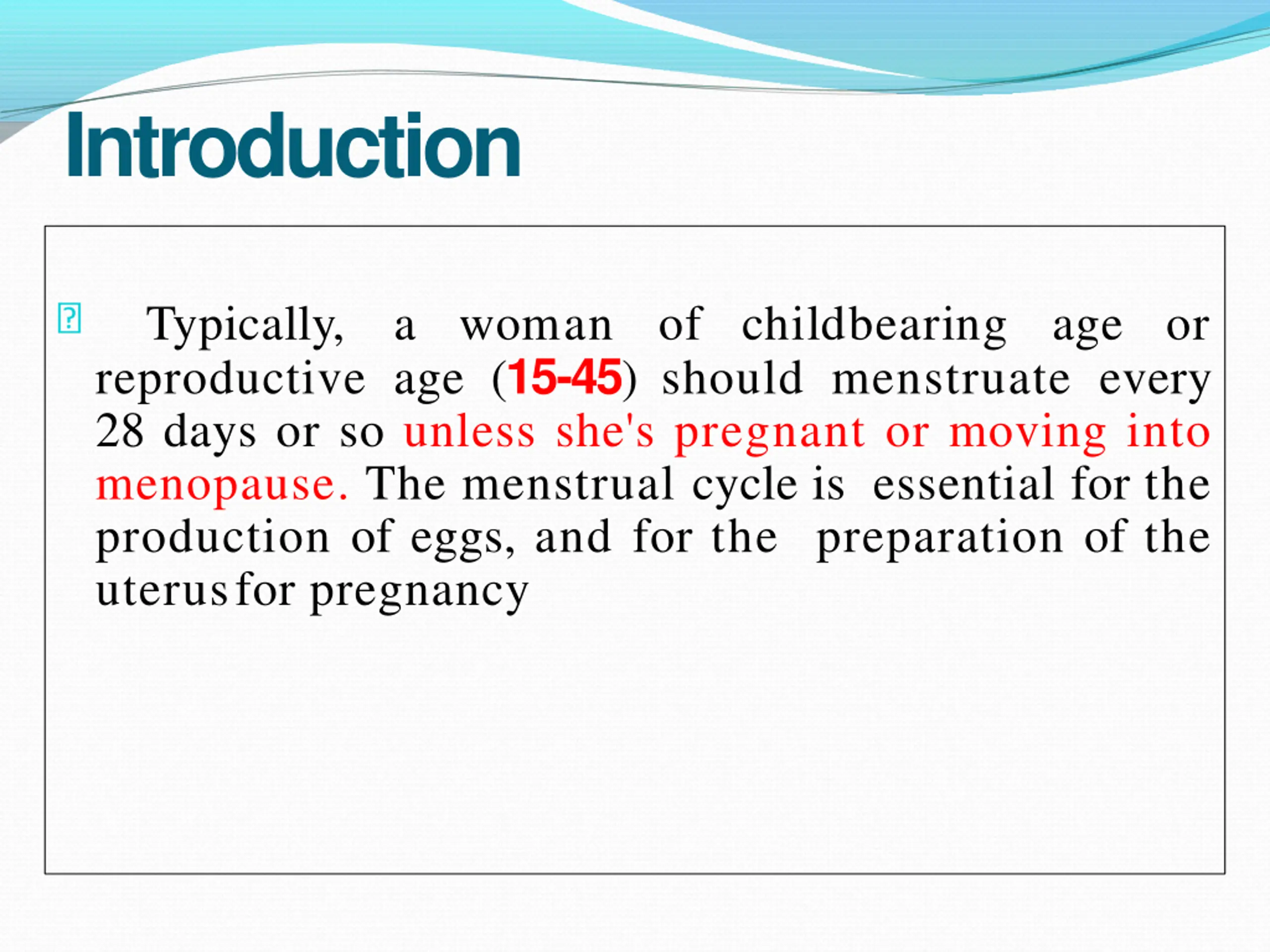 Introduction

Typically, a woman of childbearing age or reproductive age (15-45) should menstruate every 28 days or so unless she's pregnant or moving into menopause. The menstrual cycle is essential for the production of eggs, and for the preparation of the uterus for pregnancy